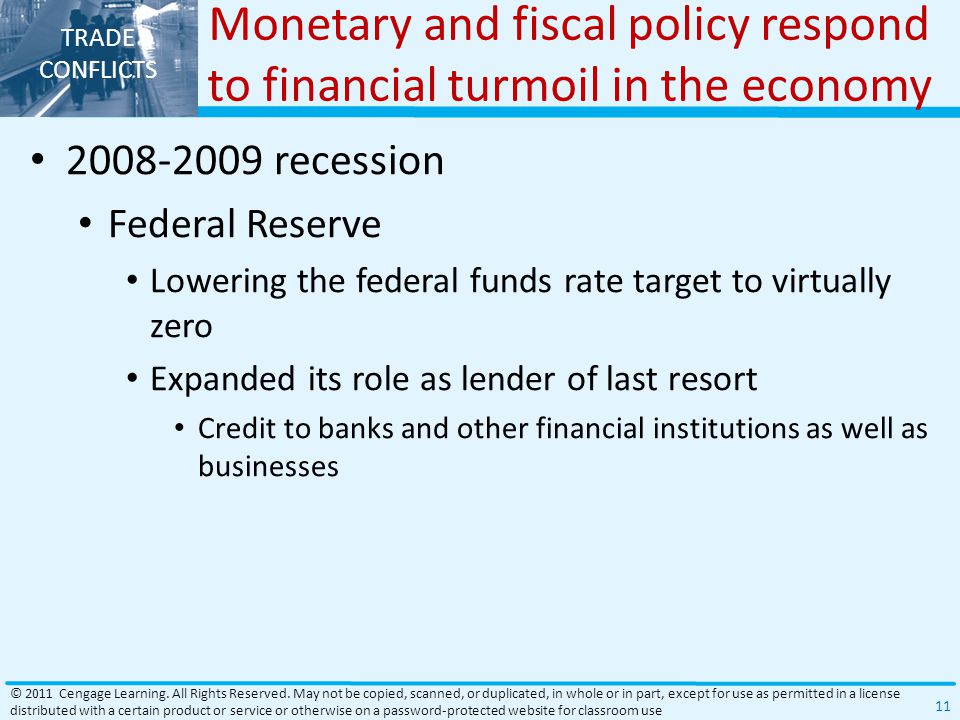 TRADE CONFLICTS

Monetary and fiscal policy respond to financial turmoil in the economy

• 2008-2009 recession
• Federal Reserve
• Lowering the federal funds rate target to virtually zero
• Expanded its role as lender of last resort
• Credit to banks and other financial institutions as well as businesses

© 2011 Cengage Learning. All Rights Reserved. May not be copied, scanned, or duplicated, in whole or in part, except for use as permitted in a license distributed with a certain product or service or otherwise on a password-protected website for classroom use

11